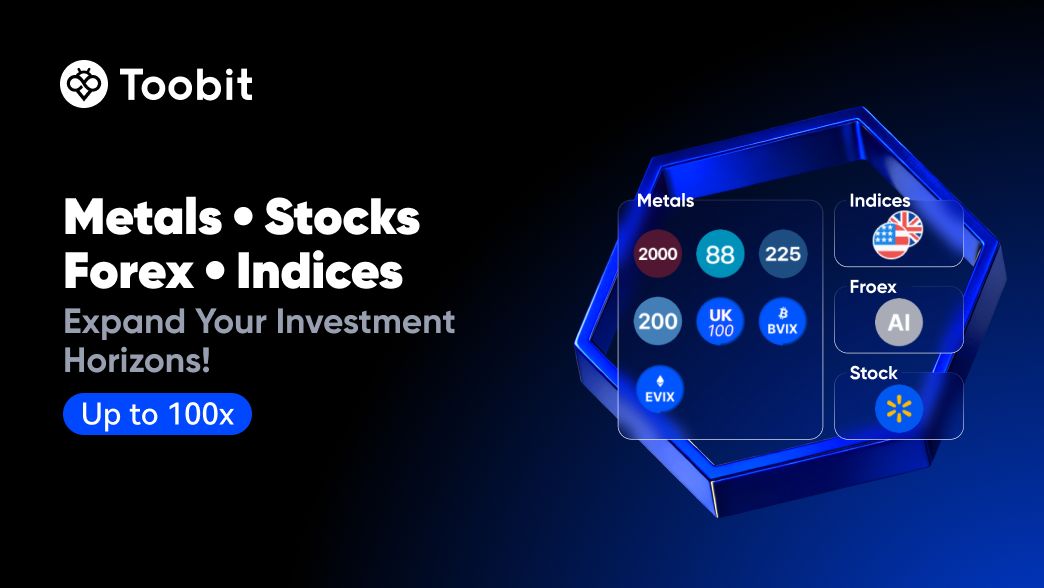 Toobit

Metals • Stocks
Forex • Indices
Expand Your Investment Horizons!

Up to 100x

Metals
2000
88
225
200
UK 100
BVIX
EVIX

Indices

Froex
AI

Stock